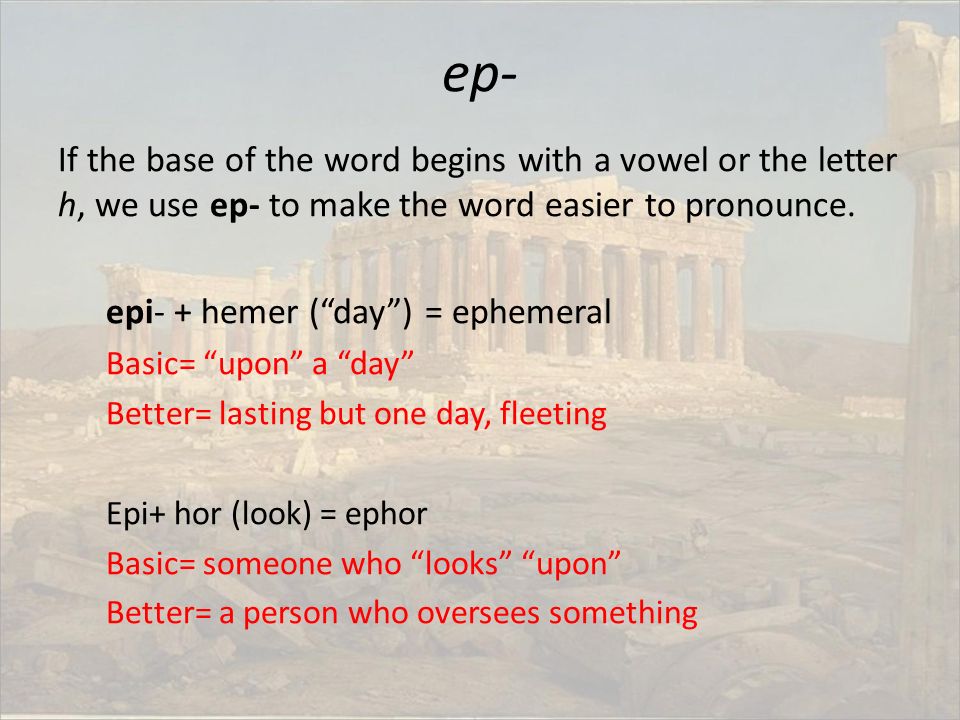 ep-

If the base of the word begins with a vowel or the letter h, we use ep- to make the word easier to pronounce.

epi- + hemer (“day”) = ephemeral
Basic= “upon” a “day”
Better= lasting but one day, fleeting

Epi+ hor (look) = ephor
Basic= someone who “looks” “upon”
Better= a person who oversees something